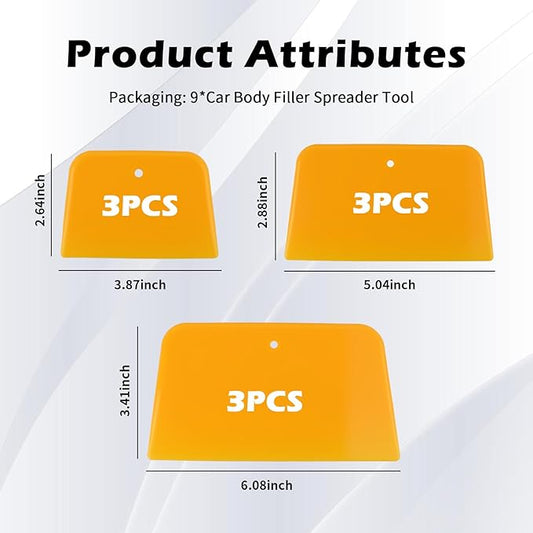 Product Attributes

Packaging: 9*Car Body Filler Spreader Tool

2.64inch

3PCS

3.87inch

2.88inch

3PCS

5.04inch

3.41inch

3PCS

6.08inch